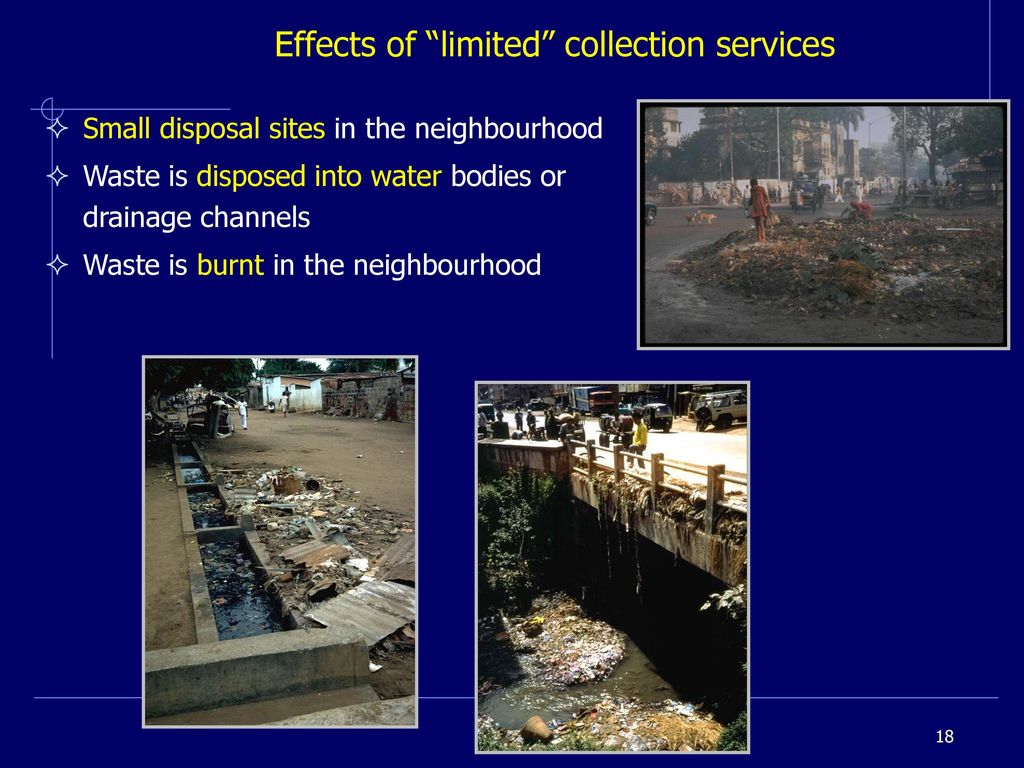 Effects of “limited” collection services

✧ Small disposal sites in the neighbourhood

✧ Waste is disposed into water bodies or drainage channels

✧ Waste is burnt in the neighbourhood

18